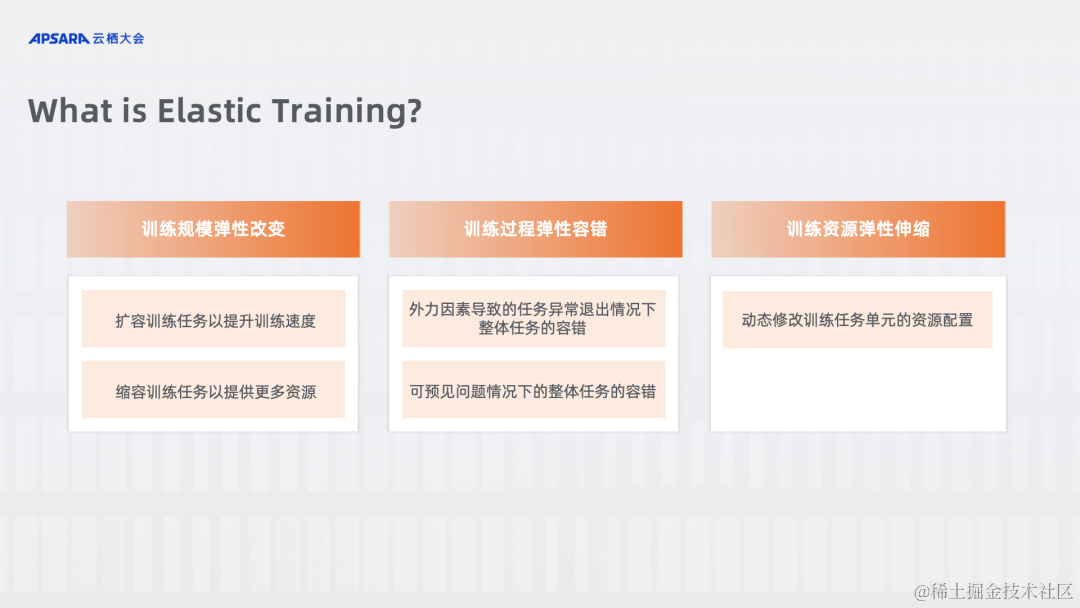 APSARA 云栖大会

What is Elastic Training?

训练规模弹性改变

扩容训练任务以提升训练速度

缩容训练任务以提供更多资源

训练过程弹性容错

外力因素导致的任务异常退出情况下整体任务的容错

可预见问题情况下的整体任务的容错

训练资源弹性伸缩

动态修改训练任务单元的资源配置

@稀土掘金技术社区